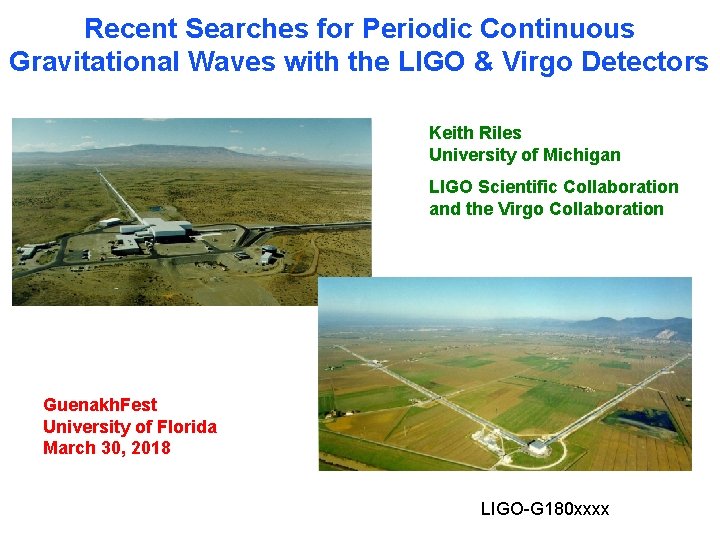 Recent Searches for Periodic Continuous Gravitational Waves with the LIGO & Virgo Detectors

Keith Riles
University of Michigan

LIGO Scientific Collaboration and the Virgo Collaboration

GuenakhFest
University of Florida
March 30, 2018

LIGO-G180xxxx